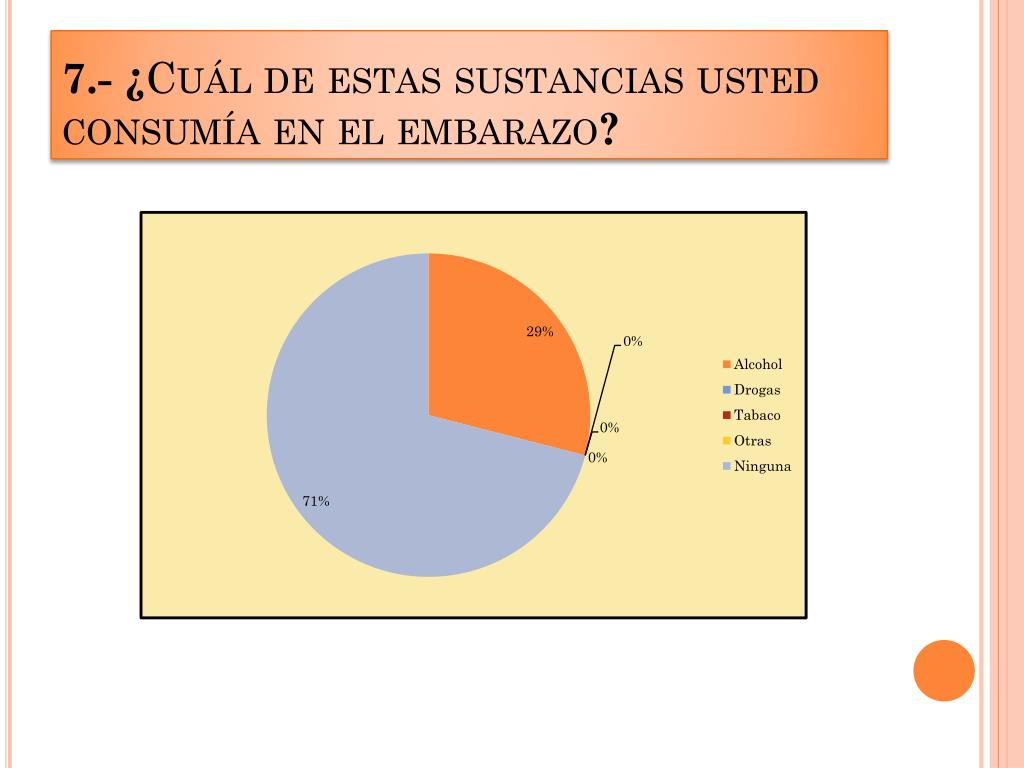 7.- ¿Cuál de estas sustancias usted consumía en el embarazo?

29%

0%

0%

0%

71%

Alcohol
Drogas
Tabaco
Otras
Ninguna